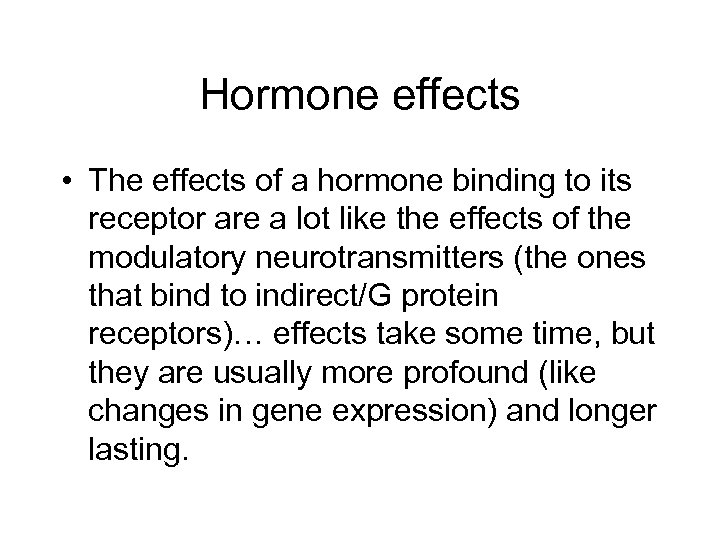 Hormone effects

• The effects of a hormone binding to its receptor are a lot like the effects of the modulatory neurotransmitters (the ones that bind to indirect/G protein receptors)… effects take some time, but they are usually more profound (like changes in gene expression) and longer lasting.